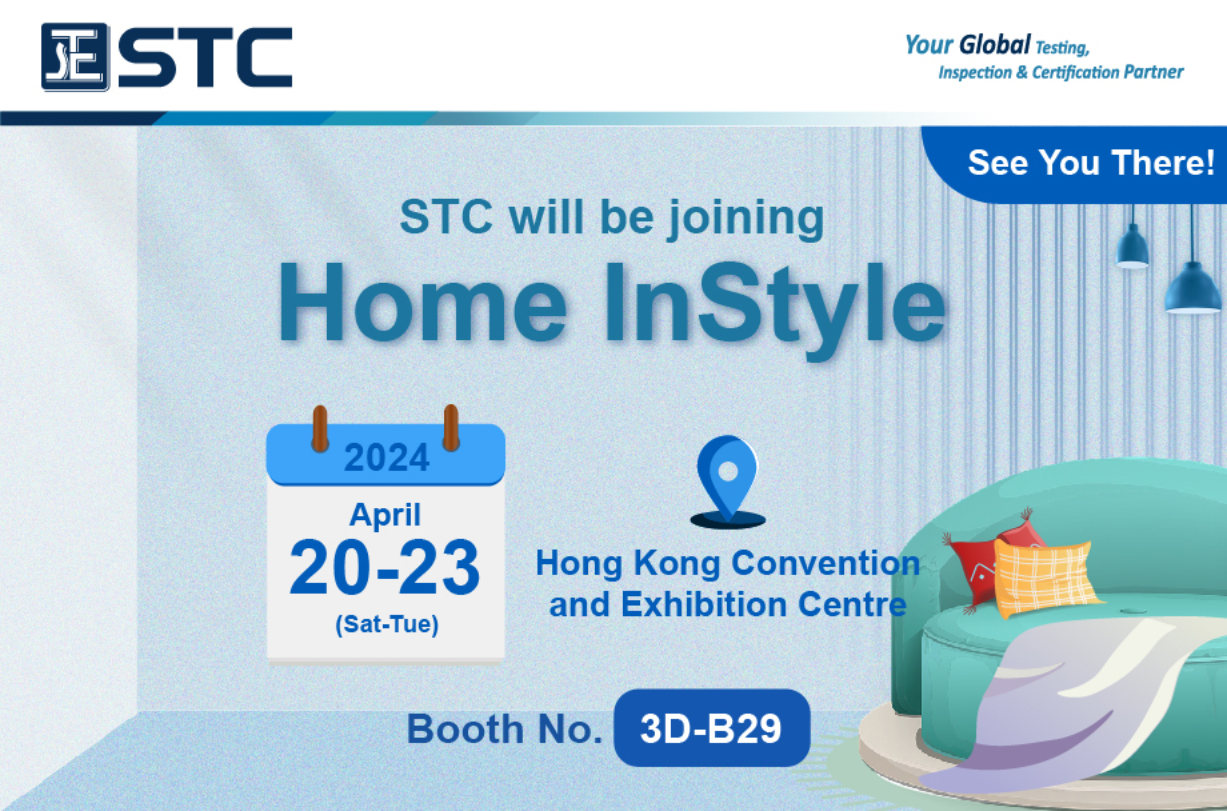 STC

Your Global Testing, Inspection & Certification Partner

See You There!

STC will be joining

Home InStyle

2024

April

20-23

(Sat-Tue)

Hong Kong Convention and Exhibition Centre

Booth No. 3D-B29